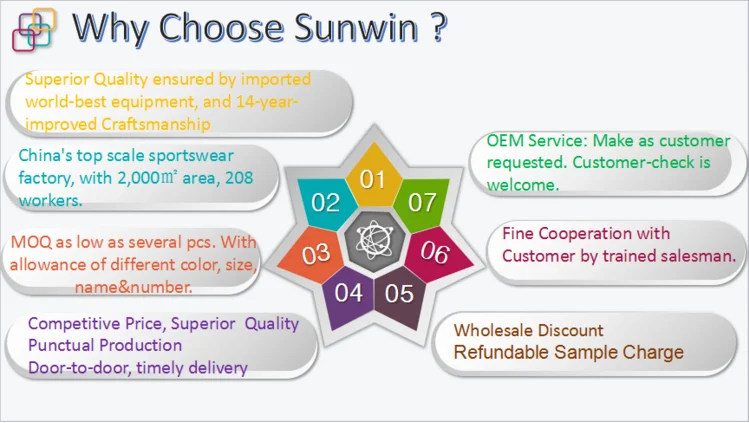 Why Choose Sunwin ?

Superior Quality ensured by imported world-best equipment, and 14-year-improved Craftsmanship

China's top scale sportswear factory, with 2,000㎡ area, 208 workers.

MOQ as low as several pcs. With allowance of different color, size, name&number.

Competitive Price, Superior Quality
Punctual Production
Door-to-door, timely delivery

01

02

03

04

05

06

07

OEM Service: Make as customer requested. Customer-check is welcome.

Fine Cooperation with Customer by trained salesman.

Wholesale Discount
Refundable Sample Charge